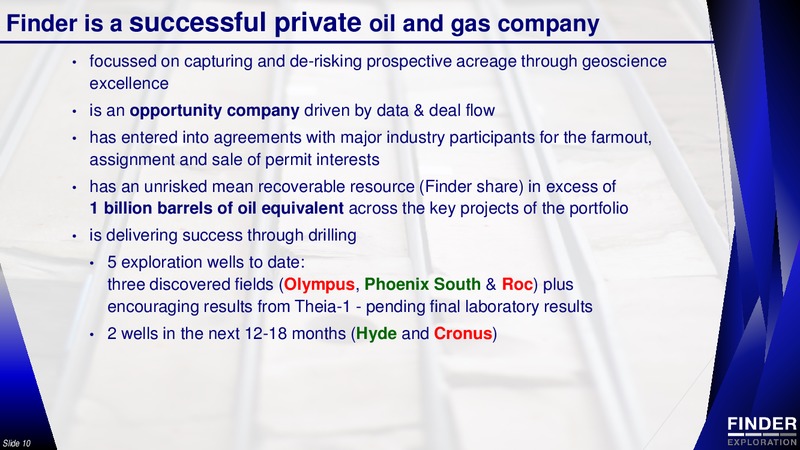 Finder is a successful private oil and gas company

• focussed on capturing and de-risking prospective acreage through geoscience excellence

• is an opportunity company driven by data & deal flow

• has entered into agreements with major industry participants for the farmout, assignment and sale of permit interests

• has an unrisked mean recoverable resource (Finder share) in excess of 1 billion barrels of oil equivalent across the key projects of the portfolio

• is delivering success through drilling

• 5 exploration wells to date: three discovered fields (Olympus, Phoenix South & Roc) plus encouraging results from Theia-1 - pending final laboratory results

• 2 wells in the next 12-18 months (Hyde and Cronus)

Slide 10

FINDER
EXPLORATION